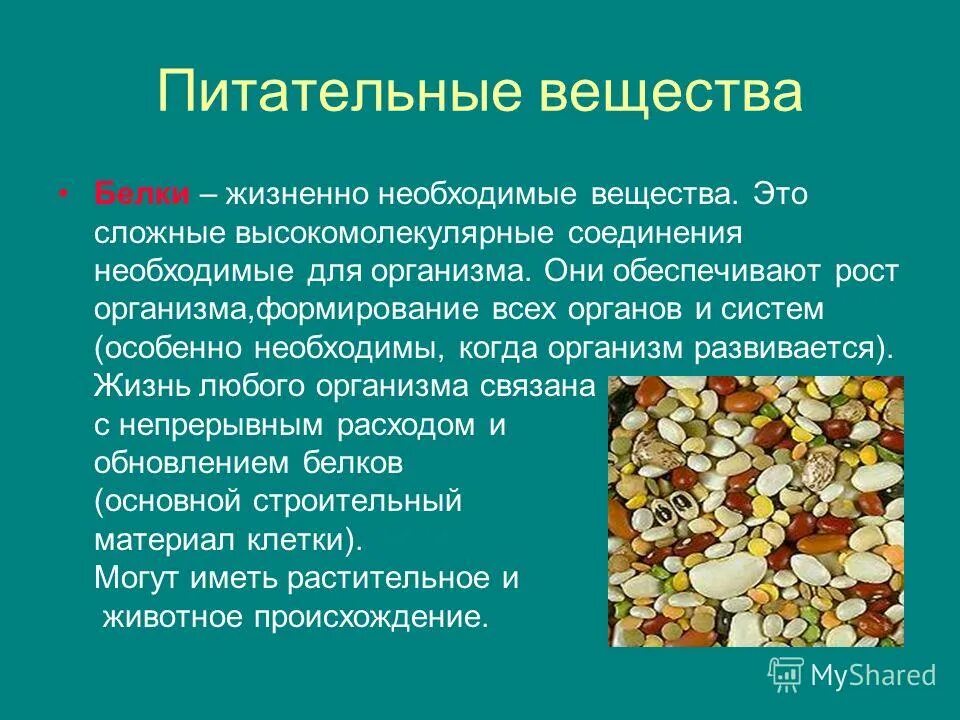 Питательные вещества

• Белки – жизненно необходимые вещества. Это сложные высокомолекулярные соединения необходимые для организма. Они обеспечивают рост организма,формирование всех органов и систем (особенно необходимы, когда организм развивается). Жизнь любого организма связана с непрерывным расходом и обновлением белков (основной строительный материал клетки). Могут иметь растительное и животное происхождение.

MyShared